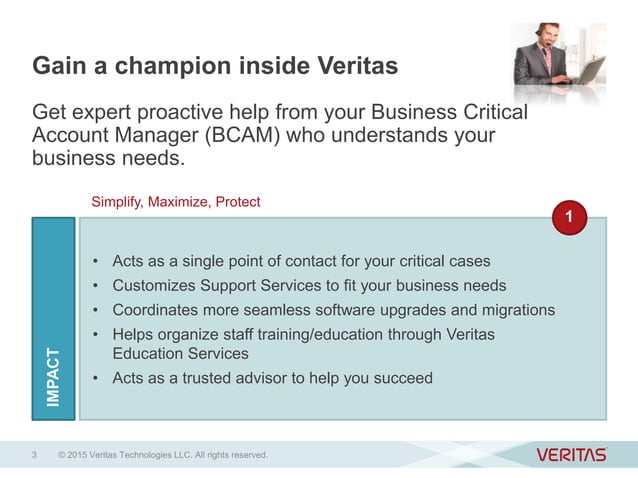 Gain a champion inside Veritas

Get expert proactive help from your Business Critical Account Manager (BCAM) who understands your business needs.

Simplify, Maximize, Protect

1

IMPACT

• Acts as a single point of contact for your critical cases
• Customizes Support Services to fit your business needs
• Coordinates more seamless software upgrades and migrations
• Helps organize staff training/education through Veritas Education Services
• Acts as a trusted advisor to help you succeed

3 © 2015 Veritas Technologies LLC. All rights reserved.

VERITAS